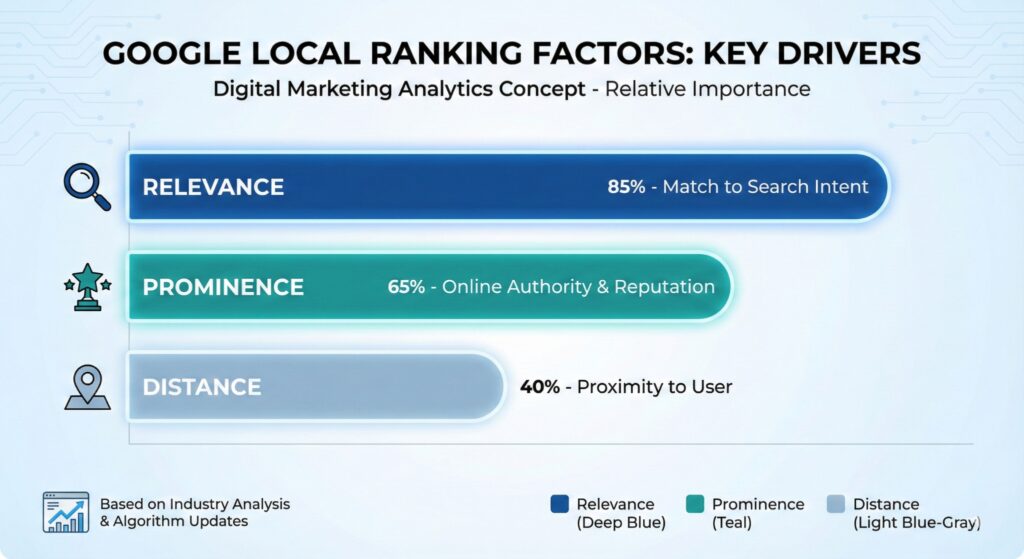 GOOGLE LOCAL RANKING FACTORS: KEY DRIVERS
Digital Marketing Analytics Concept - Relative Importance

RELEVANCE
85% - Match to Search Intent

PROMINENCE
65% - Online Authority & Reputation

DISTANCE
40% - Proximity to User

Based on Industry Analysis & Algorithm Updates

Relevance (Deep Blue)
Prominence (Teal)
Distance (Light Blue-Gray)